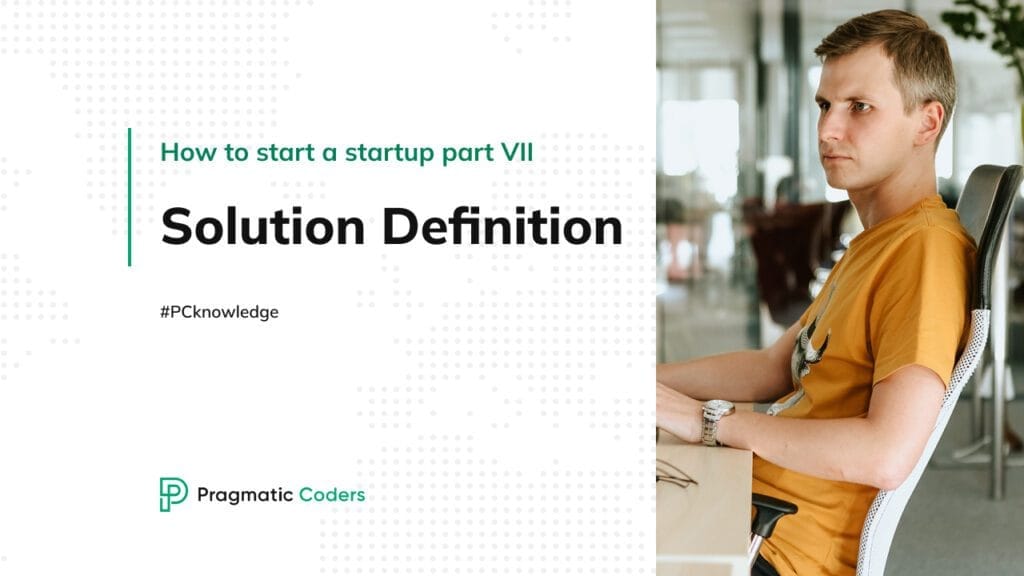 How to start a startup part VII

Solution Definition

#PCknowledge

Pragmatic Coders